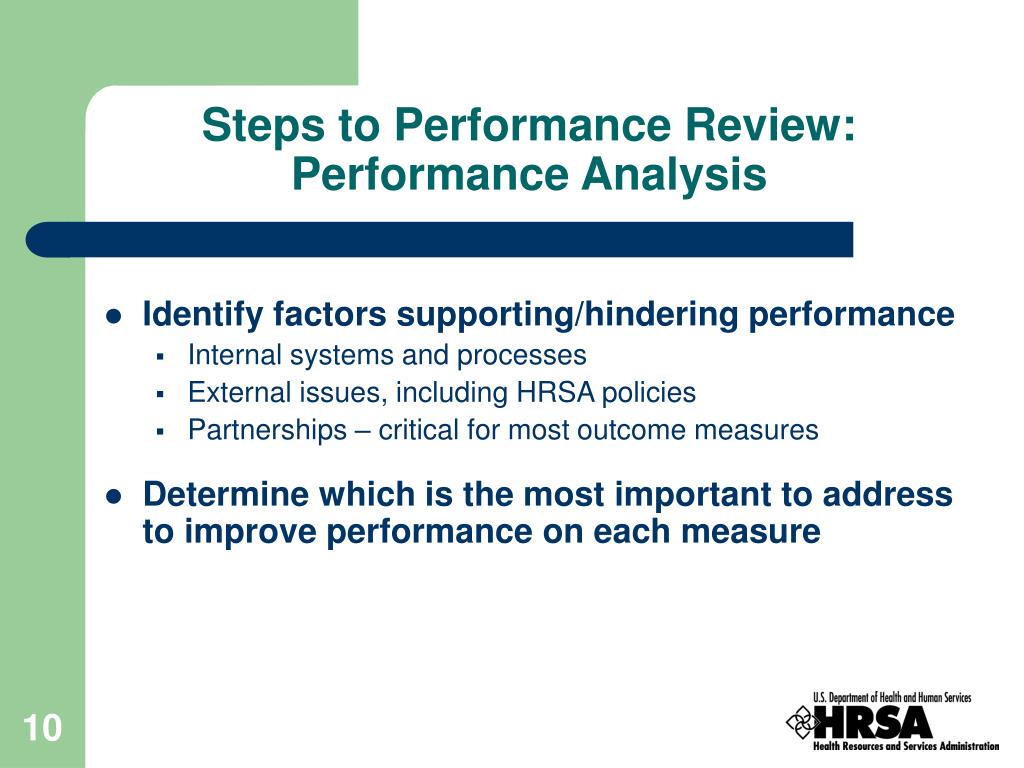 Steps to Performance Review: Performance Analysis

- Identify factors supporting/hindering performance
  - Internal systems and processes
  - External issues, including HRSA policies
  - Partnerships – critical for most outcome measures
- Determine which is the most important to address to improve performance on each measure

10

U.S. Department of Health and Human Services
HRSA
Health Resources and Services Administration